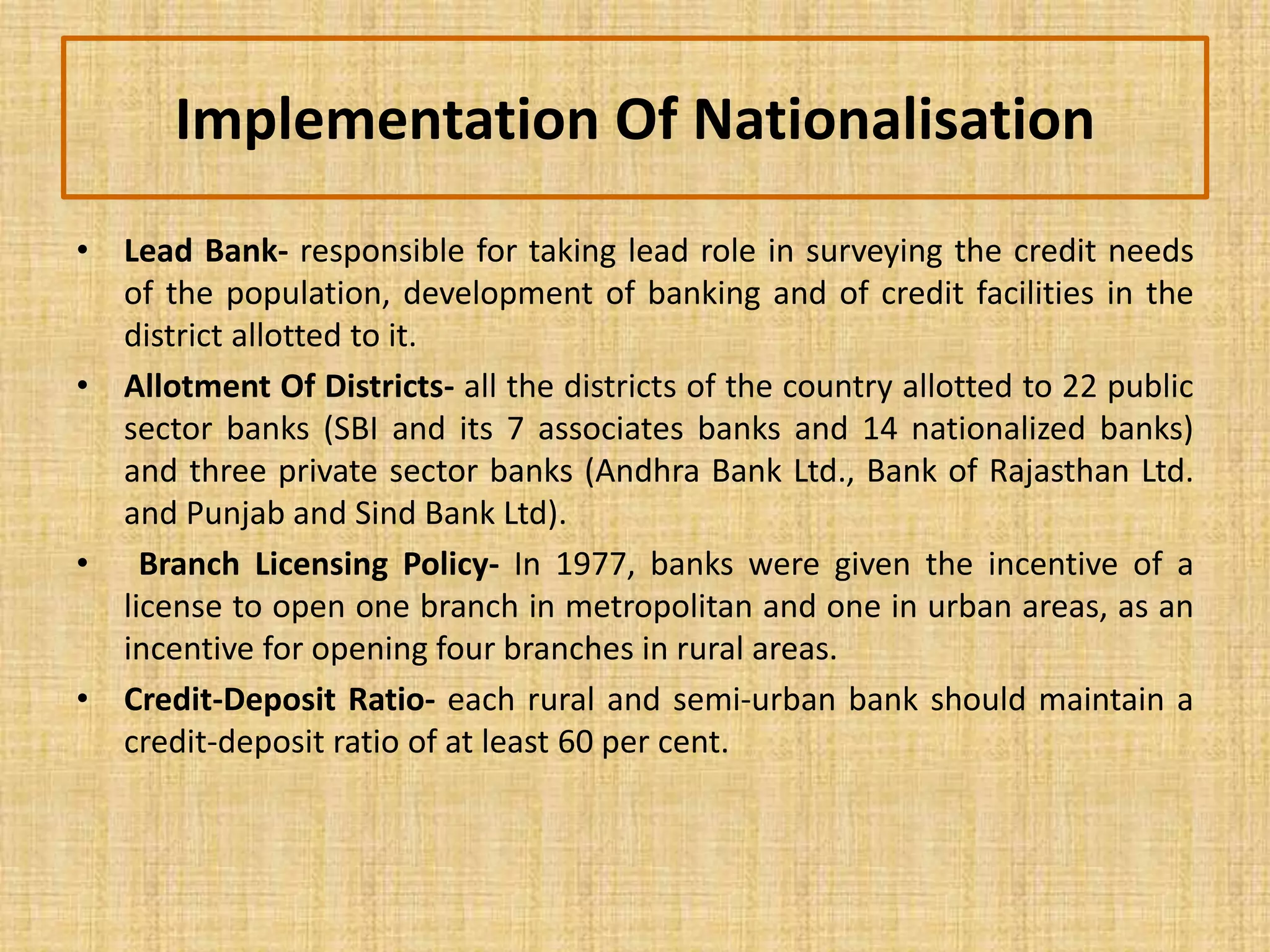 Implementation Of Nationalisation

• Lead Bank- responsible for taking lead role in surveying the credit needs of the population, development of banking and of credit facilities in the district allotted to it.

• Allotment Of Districts- all the districts of the country allotted to 22 public sector banks (SBI and its 7 associates banks and 14 nationalized banks) and three private sector banks (Andhra Bank Ltd., Bank of Rajasthan Ltd. and Punjab and Sind Bank Ltd).

• Branch Licensing Policy- In 1977, banks were given the incentive of a license to open one branch in metropolitan and one in urban areas, as an incentive for opening four branches in rural areas.

• Credit-Deposit Ratio- each rural and semi-urban bank should maintain a credit-deposit ratio of at least 60 per cent.